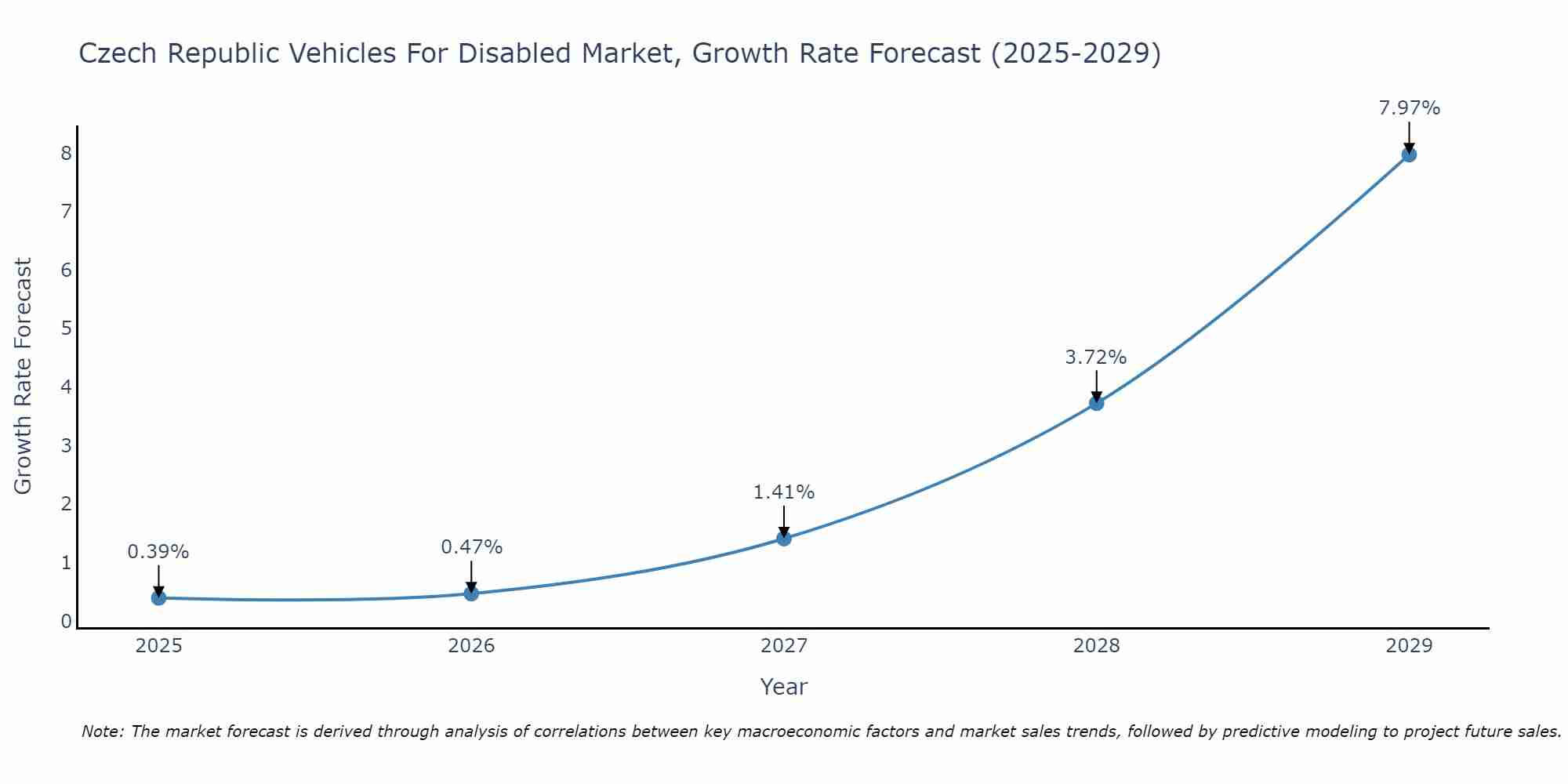 Czech Republic Vehicles For Disabled Market, Growth Rate Forecast (2025-2029)

Growth Rate Forecast

8
7
6
5
4
3
2
1
0

0.39%
0.47%
1.41%
3.72%
7.97%

2025
2026
2027
2028
2029

Year

Note: The market forecast is derived through analysis of correlations between key macroeconomic factors and market sales trends, followed by predictive modeling to project future sales.